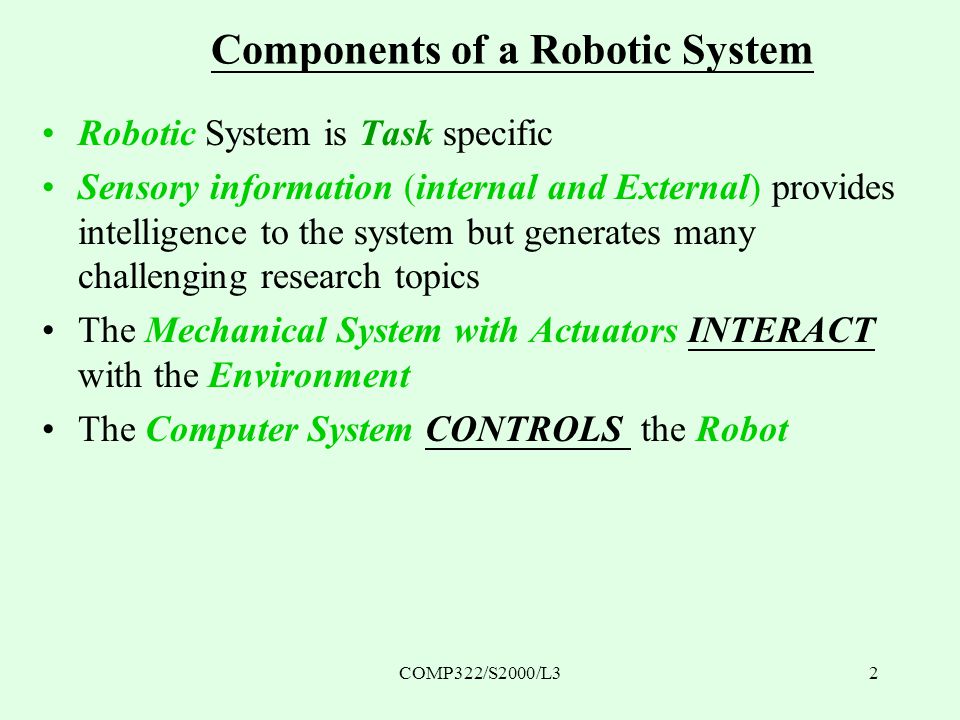 Components of a Robotic System

• Robotic System is Task specific
• Sensory information (internal and External) provides intelligence to the system but generates many challenging research topics
• The Mechanical System with Actuators INTERACT with the Environment
• The Computer System CONTROLS the Robot

COMP322/S2000/L3

2